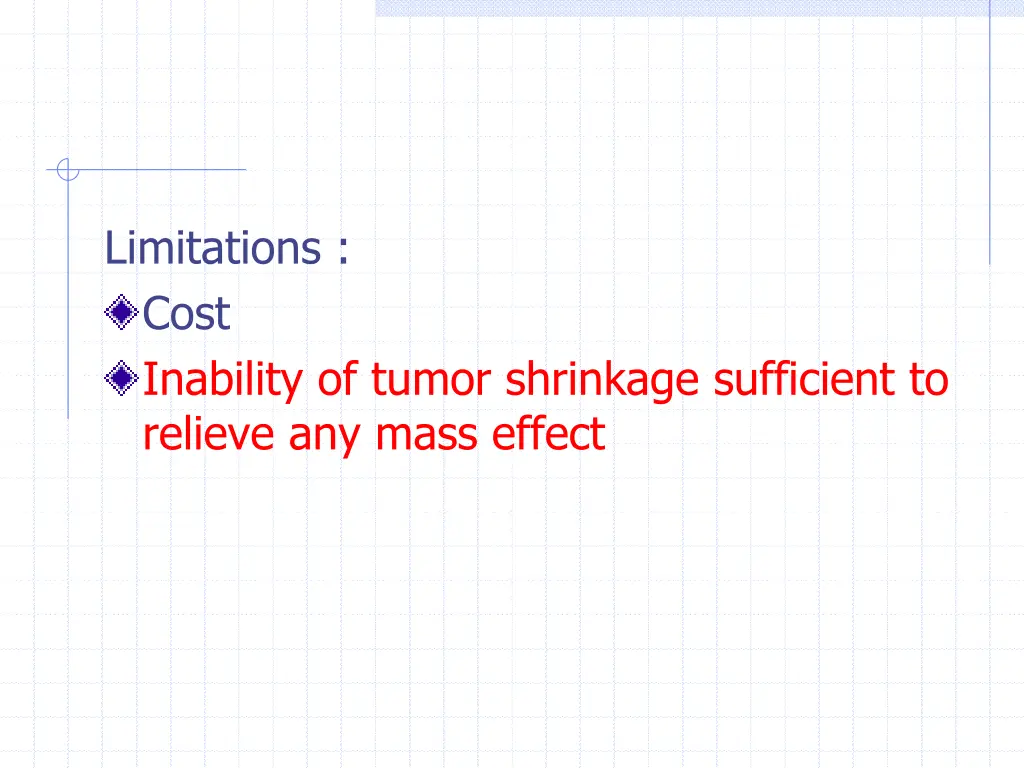 Limitations :
Cost
Inability of tumor shrinkage sufficient to relieve any mass effect